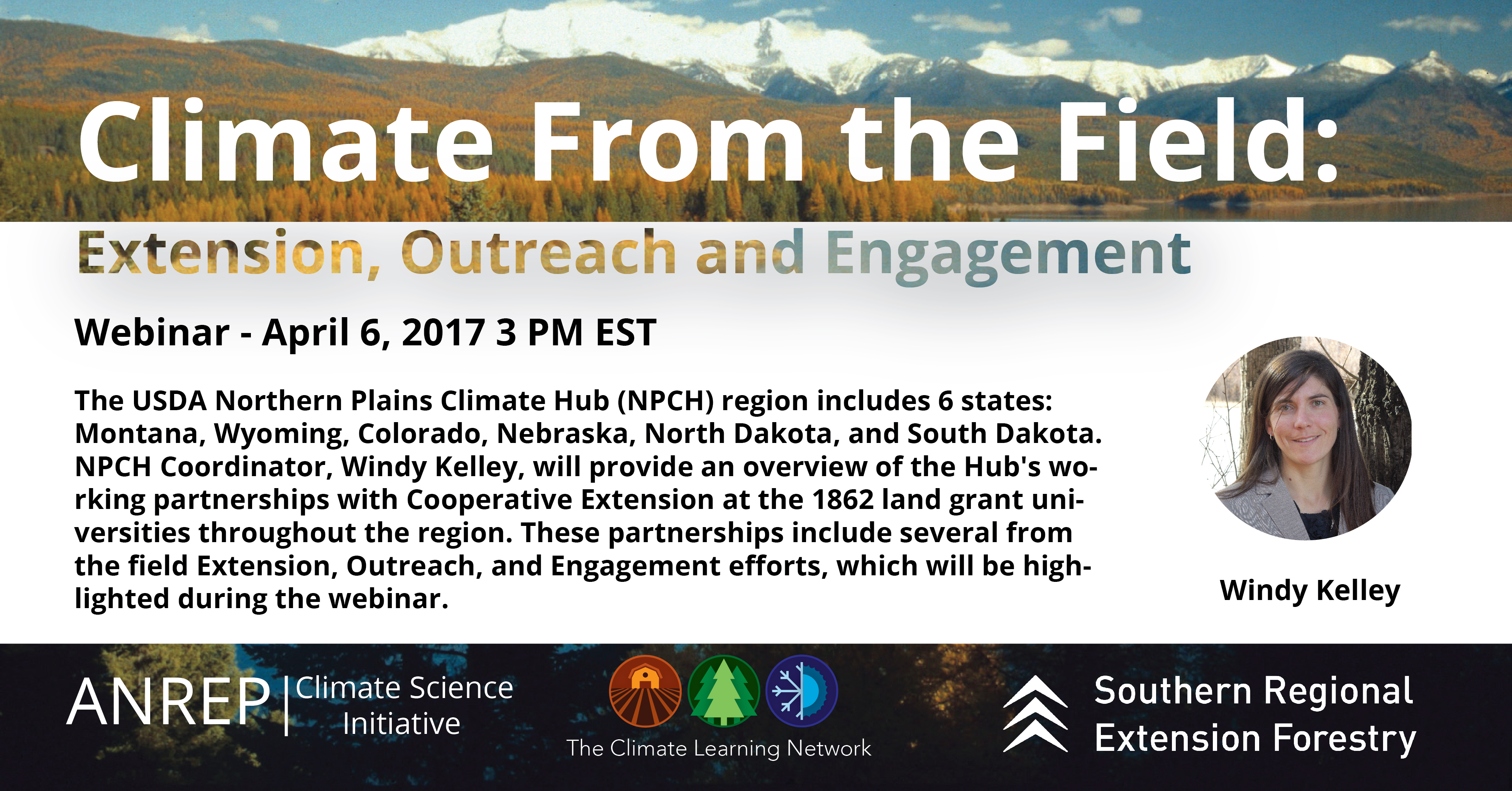 Climate From the Field:

Extension, Outreach and Engagement

Webinar - April 6, 2017 3 PM EST

The USDA Northern Plains Climate Hub (NPCH) region includes 6 states: Montana, Wyoming, Colorado, Nebraska, North Dakota, and South Dakota. NPCH Coordinator, Windy Kelley, will provide an overview of the Hub's working partnerships with Cooperative Extension at the 1862 land grant universities throughout the region. These partnerships include several from the field Extension, Outreach, and Engagement efforts, which will be highlighted during the webinar.

Windy Kelley

ANREP | Climate Science Initiative

The Climate Learning Network

Southern Regional Extension Forestry